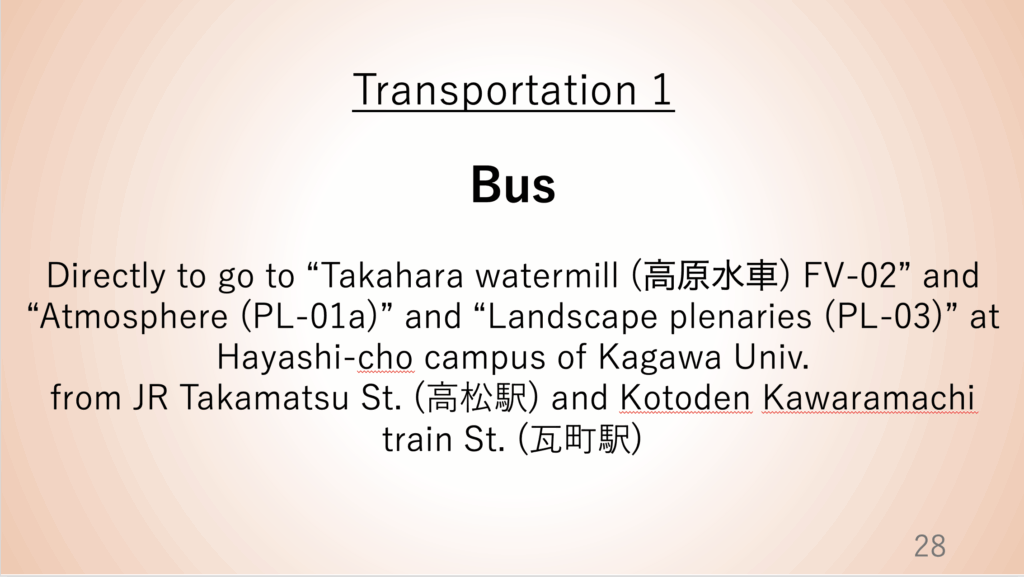 Transportation 1

Bus

Directly to go to “Takahara watermill (高原水車) FV-02” and “Atmosphere (PL-01a)” and “Landscape plenaries (PL-03)” at Hayashi-cho campus of Kagawa Univ.
from JR Takamatsu St. (高松駅) and Kotoden Kawaramachi train St. (瓦町駅)

28